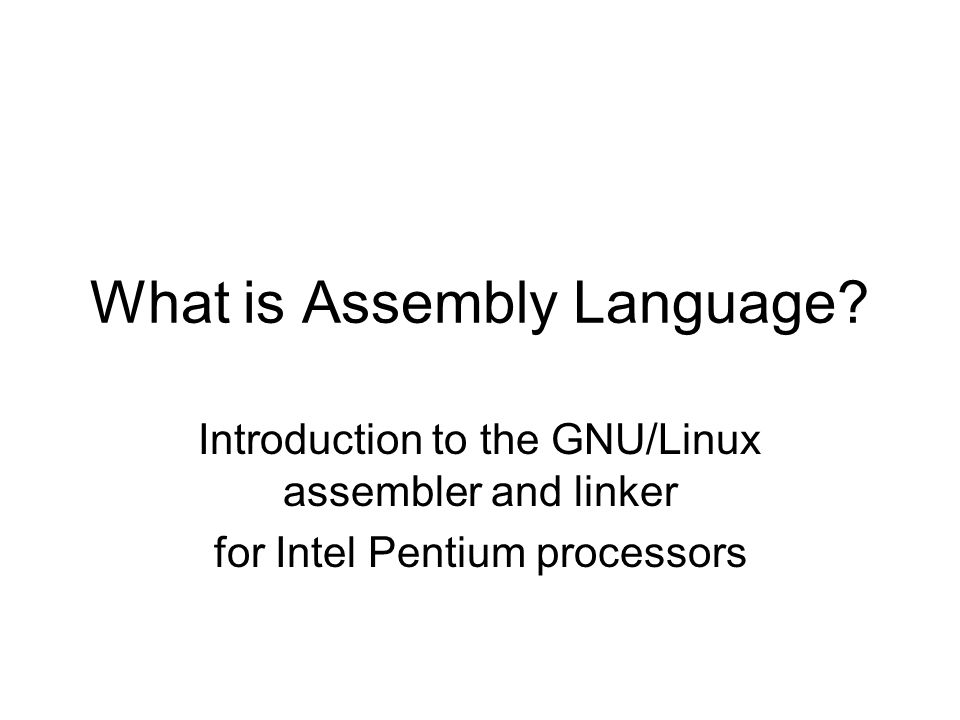 What is Assembly Language?

Introduction to the GNU/Linux assembler and linker

for Intel Pentium processors